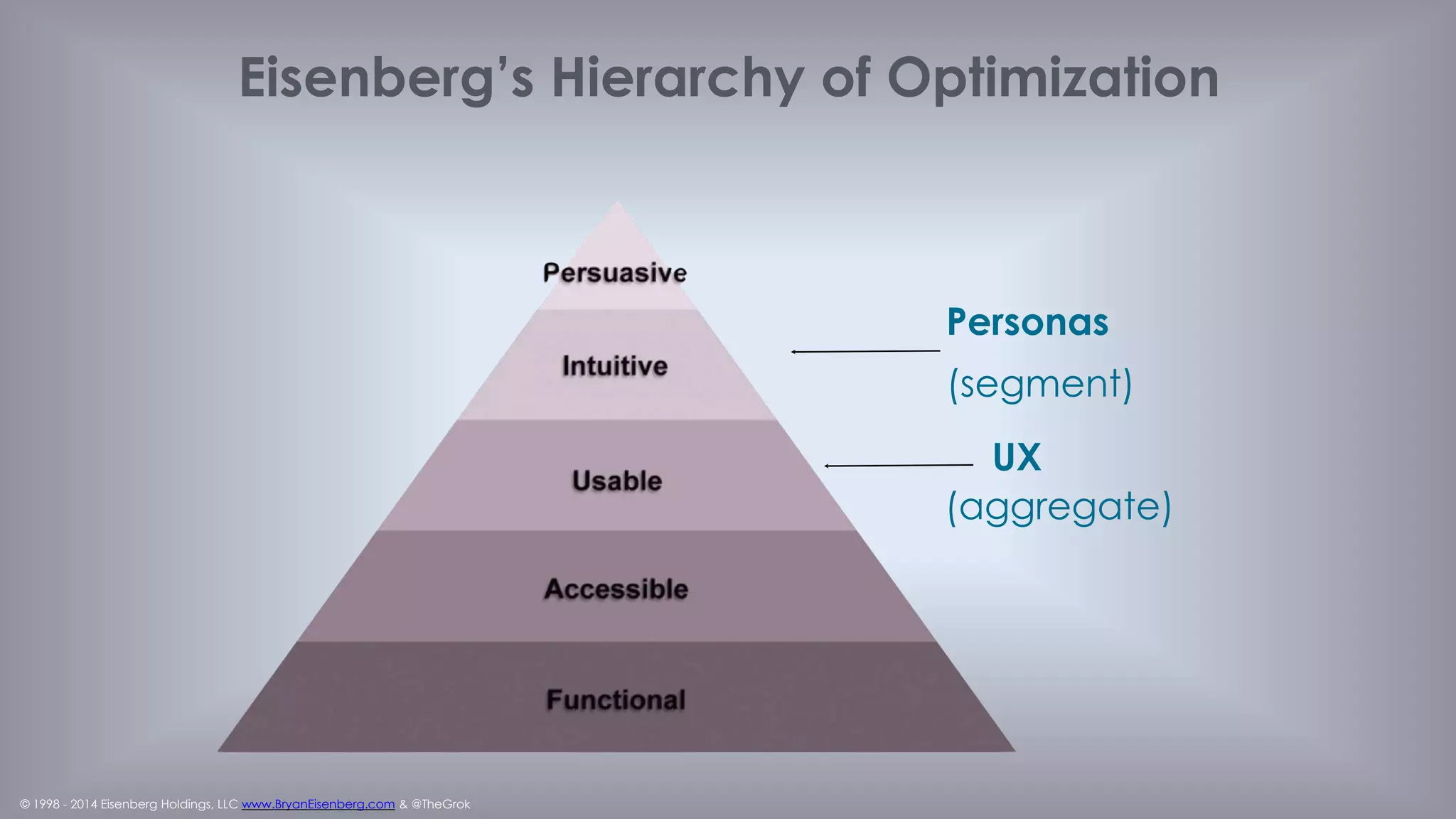 Eisenberg's Hierarchy of Optimization

Persuasive

Intuitive

Usable

Accessible

Functional

Personas
(segment)

UX
(aggregate)

© 1998 - 2014 Eisenberg Holdings, LLC www.BryanEisenberg.com & @TheGrok